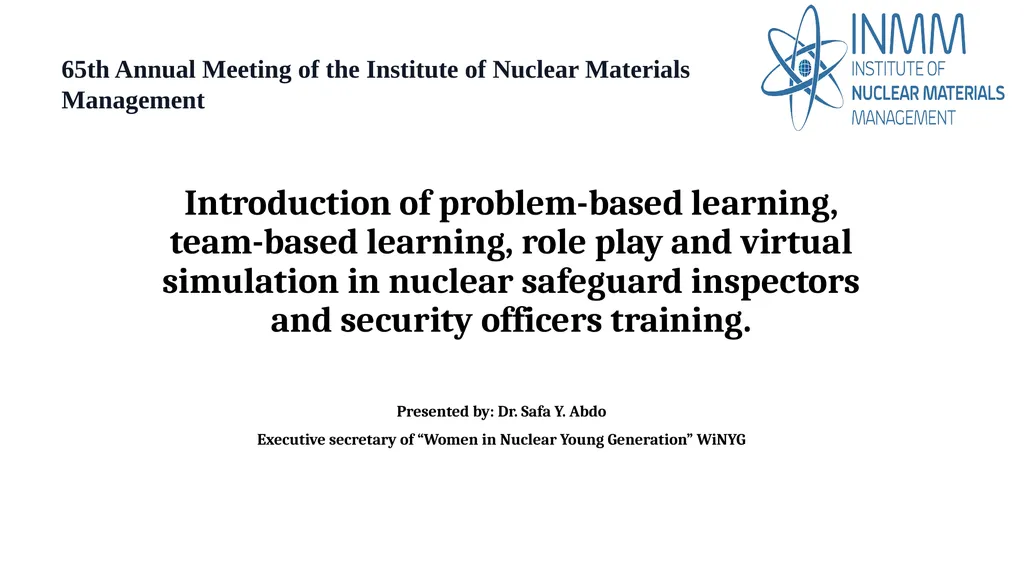 65th Annual Meeting of the Institute of Nuclear Materials Management

INMM
INSTITUTE OF
NUCLEAR MATERIALS
MANAGEMENT

Introduction of problem-based learning, team-based learning, role play and virtual simulation in nuclear safeguard inspectors and security officers training.

Presented by: Dr. Safa Y. Abdo

Executive secretary of “Women in Nuclear Young Generation” WiNYG